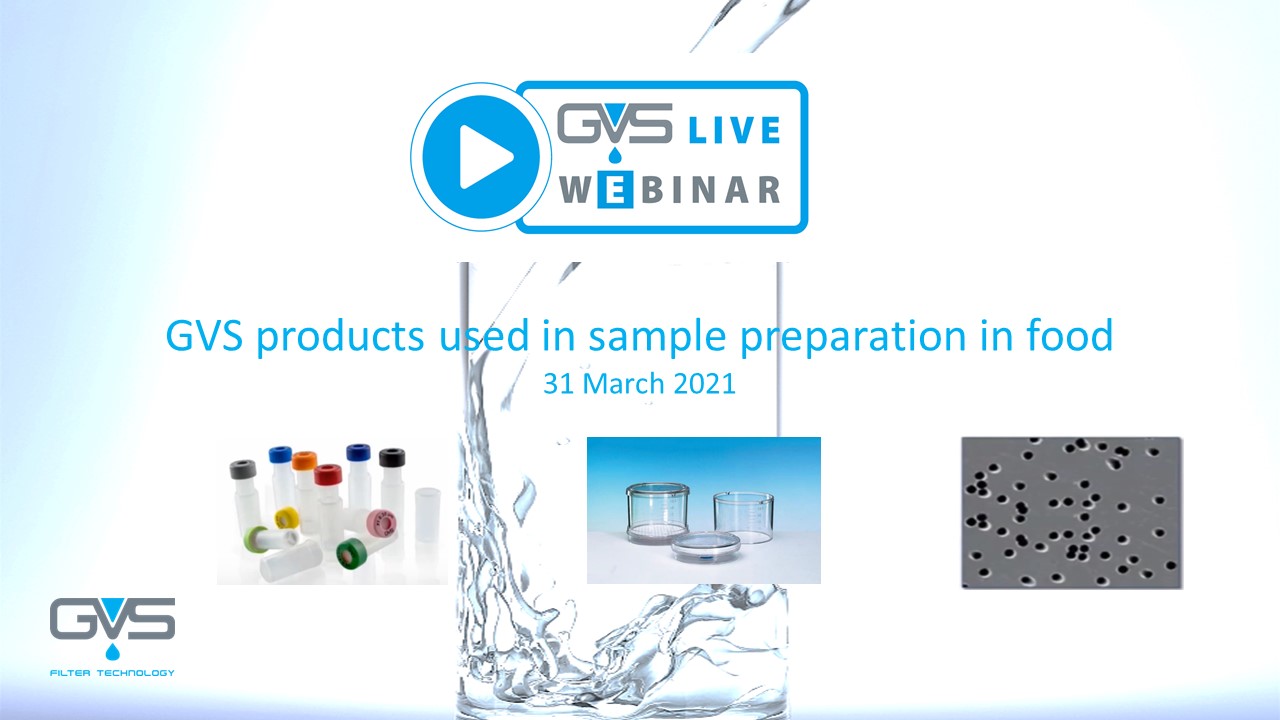 GVS LIVE
WEBINAR

GVS products used in sample preparation in food
31 March 2021

GVS
FILTER TECHNOLOGY